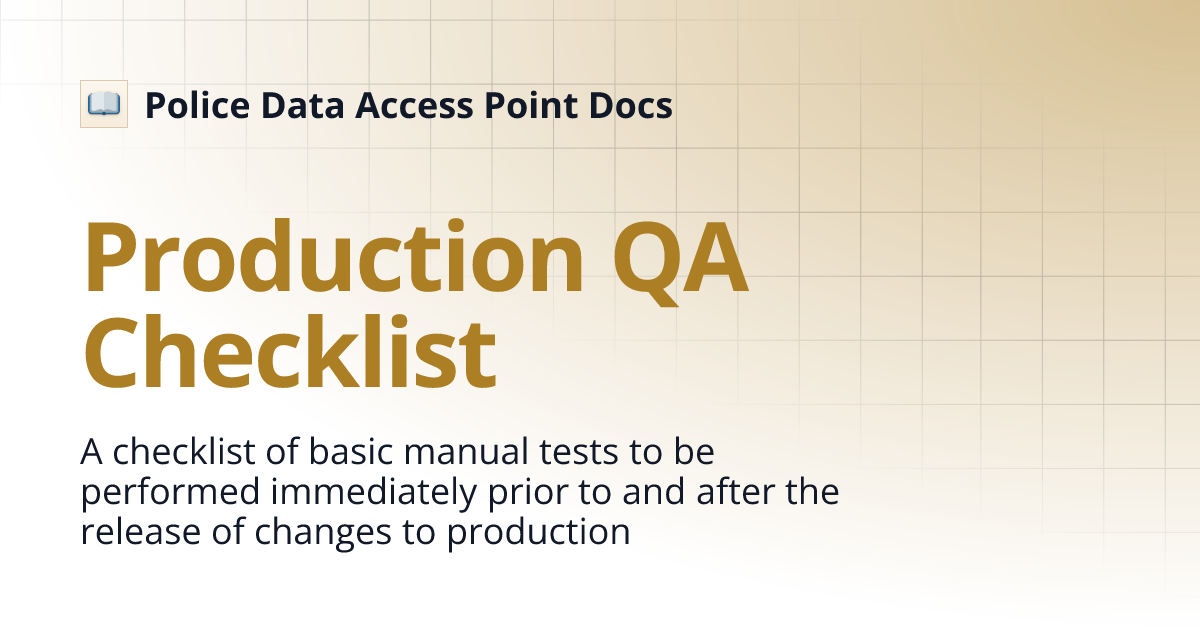 Police Data Access Point Docs

Production QA Checklist

A checklist of basic manual tests to be performed immediately prior to and after the release of changes to production